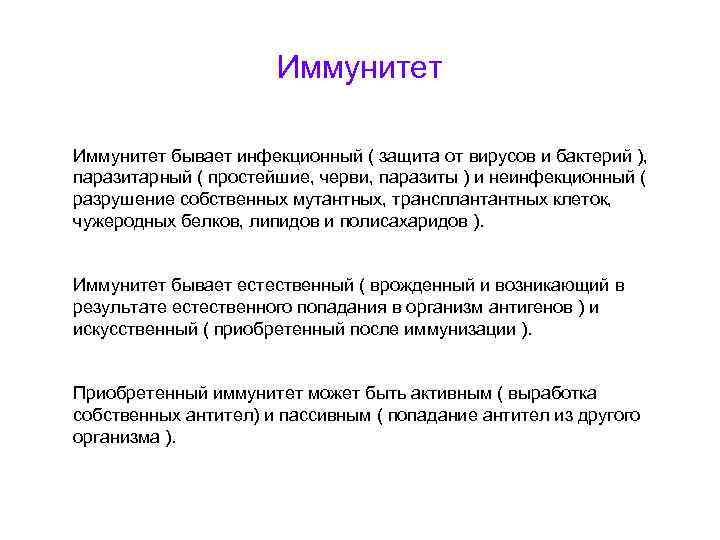 Иммунитет

Иммунитет бывает инфекционный ( защита от вирусов и бактерий ), паразитарный ( простейшие, черви, паразиты ) и неинфекционный ( разрушение собственных мутантных, трансплантантных клеток, чужеродных белков, липидов и полисахаридов ).

Иммунитет бывает естественный ( врожденный и возникающий в результате естественного попадания в организм антигенов ) и искусственный ( приобретенный после иммунизации ).

Приобретенный иммунитет может быть активным ( выработка собственных антител) и пассивным ( попадание антител из другого организма ).